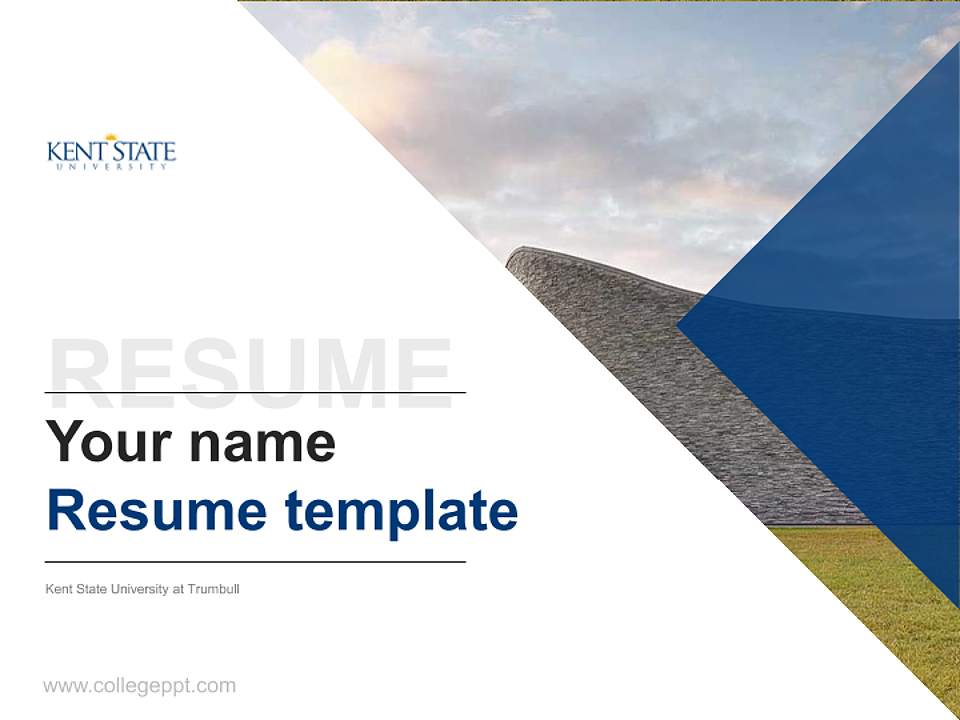 KENT STATE
UNIVERSITY

RESUME

Your name

Resume template

Kent State University at Trumbull

www.collegeppt.com